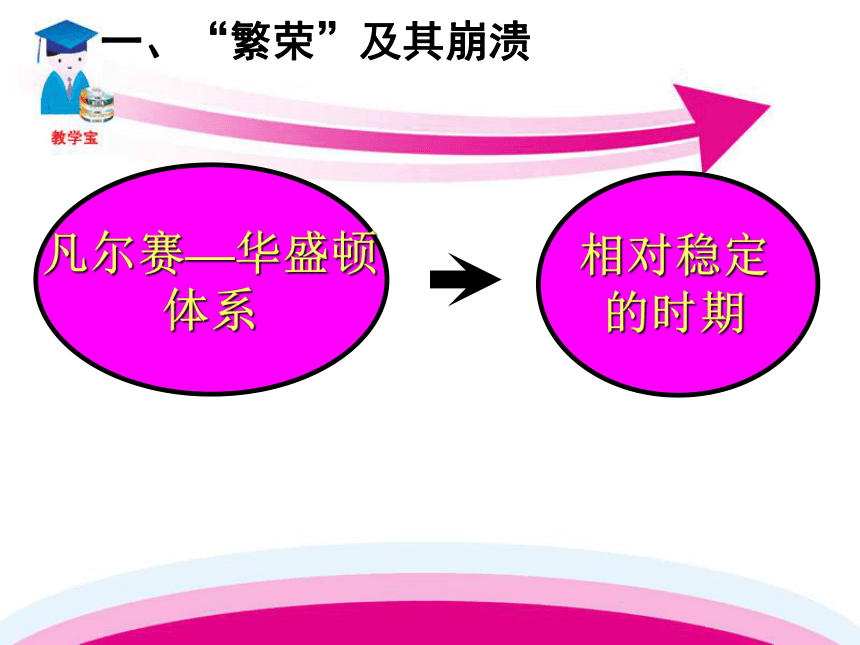 教学宝

一、“繁荣”及其崩溃

凡尔赛—华盛顿体系

相对稳定的时期